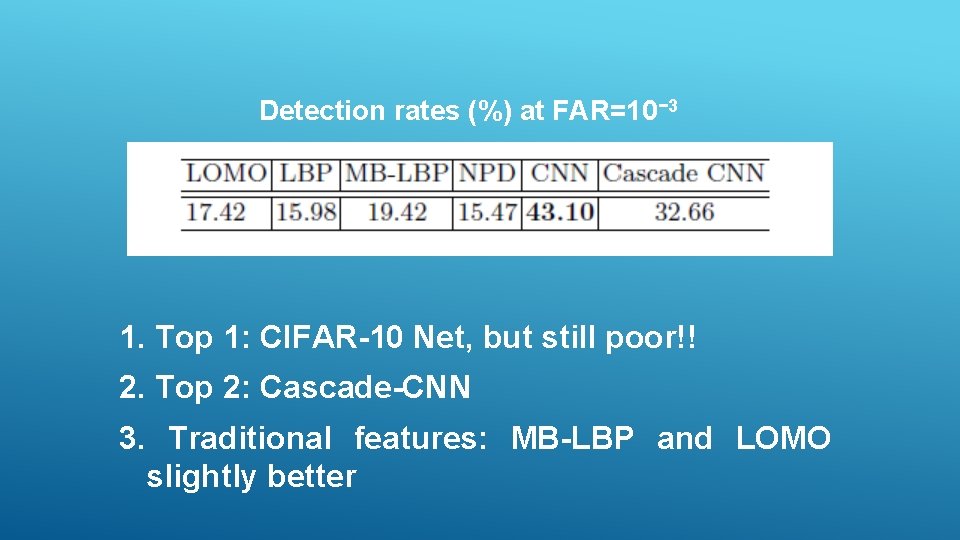 Detection rates (%) at FAR=$10^{-3}$

| LOMO | LBP | MB-LBP | NPD | CNN | Cascade CNN |
|---|---|---|---|---|---|
| 17.42 | 15.98 | 19.42 | 15.47 | **43.10** | 32.66 |

1. Top 1: CIFAR-10 Net, but still poor!!

2. Top 2: Cascade-CNN

3. Traditional features: MB-LBP and LOMO slightly better